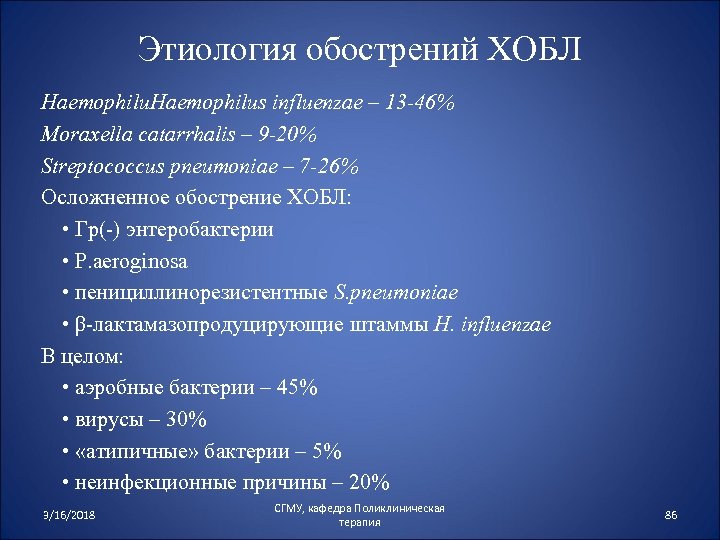 Этиология обострений ХОБЛ

HaemophiluHaemophilus influenzae – 13-46%

Moraxella catarrhalis – 9-20%

Streptococcus pneumoniae – 7-26%

Осложненное обострение ХОБЛ:

• Гр(-) энтеробактерии

• P.aeroginosa

• пенициллинорезистентные S.pneumoniae

• β-лактамазопродуцирующие штаммы H. influenzae

В целом:

• аэробные бактерии – 45%

• вирусы – 30%

• «атипичные» бактерии – 5%

• неинфекционные причины – 20%

3/16/2018

СГМУ, кафедра Поликлиническая терапия

86